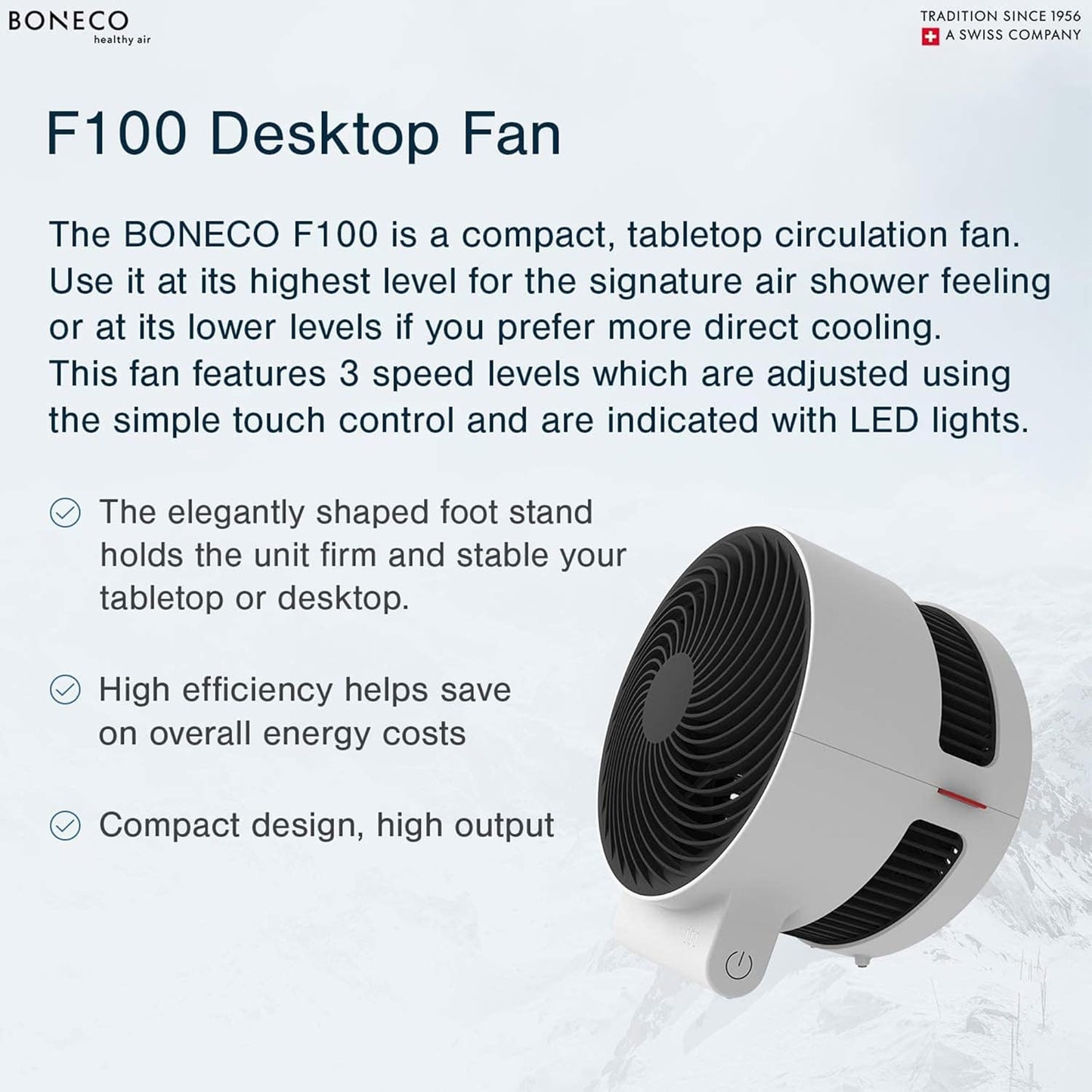 BONECO
healthy air

TRADITION SINCE 1956
A SWISS COMPANY

F100 Desktop Fan

The BONECO F100 is a compact, tabletop circulation fan. Use it at its highest level for the signature air shower feeling or at its lower levels if you prefer more direct cooling. This fan features 3 speed levels which are adjusted using the simple touch control and are indicated with LED lights.

The elegantly shaped foot stand holds the unit firm and stable your tabletop or desktop.

High efficiency helps save on overall energy costs

Compact design, high output